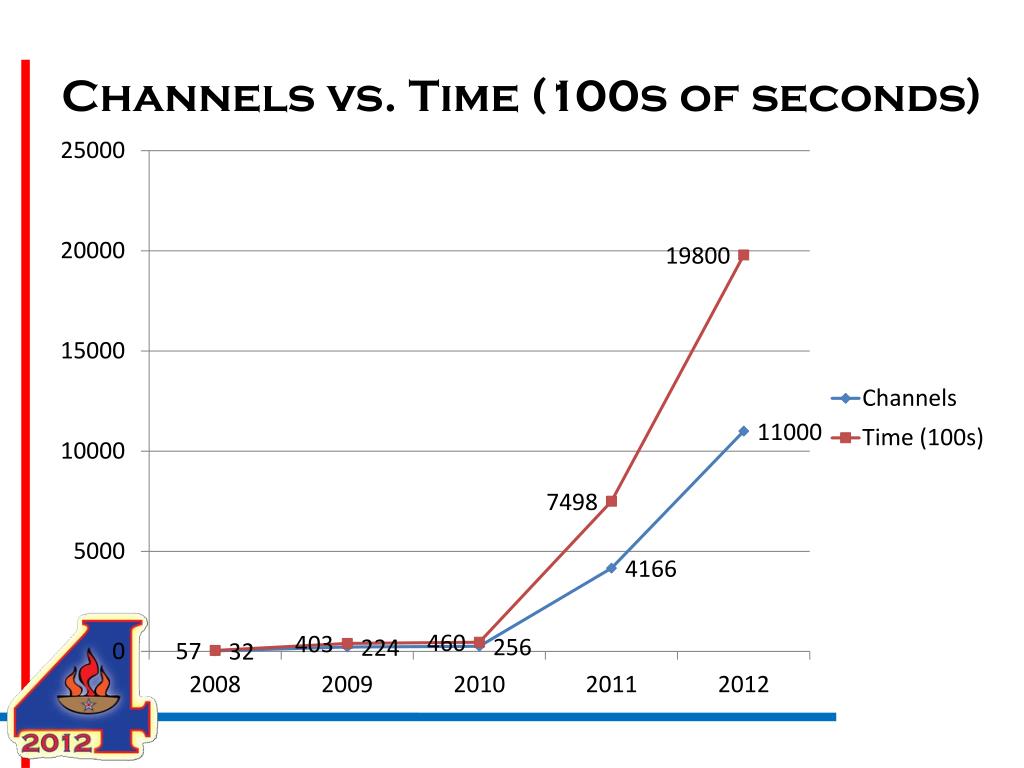 Channels vs. Time (100s of seconds)

25000
20000
15000
10000
5000
0

57 32
403 224
460 256
7498 4166
19800 11000

2008 2009 2010 2011 2012

Channels
Time (100s)

2012